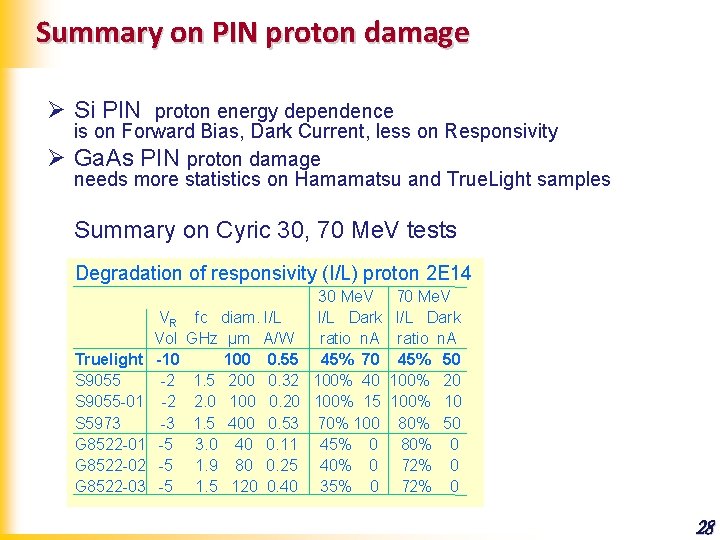 Summary on PIN proton damage

➢ Si PIN proton energy dependence
is on Forward Bias, Dark Current, less on Responsivity

➢ GaAs PIN proton damage
needs more statistics on Hamamatsu and TrueLight samples

Summary on Cyric 30, 70 MeV tests

Degradation of responsivity (I/L) proton 2E14

| | $V_R$ Vol | fc GHz | diam. µm | I/L A/W | 30 MeV I/L ratio | 30 MeV Dark nA | 70 MeV I/L ratio | 70 MeV Dark nA |
|---|---|---|---|---|---|---|---|---|
| Truelight | -10 | | 100 | 0.55 | 45% | 70 | 45% | 50 |
| S9055 | -2 | 1.5 | 200 | 0.32 | 100% | 40 | 100% | 20 |
| S9055-01 | -2 | 2.0 | 100 | 0.20 | 100% | 15 | 100% | 10 |
| S5973 | -3 | 1.5 | 400 | 0.53 | 70% | 100 | 80% | 50 |
| G8522-01 | -5 | 3.0 | 40 | 0.11 | 45% | 0 | 80% | 0 |
| G8522-02 | -5 | 1.9 | 80 | 0.25 | 40% | 0 | 72% | 0 |
| G8522-03 | -5 | 1.5 | 120 | 0.40 | 35% | 0 | 72% | 0 |

28